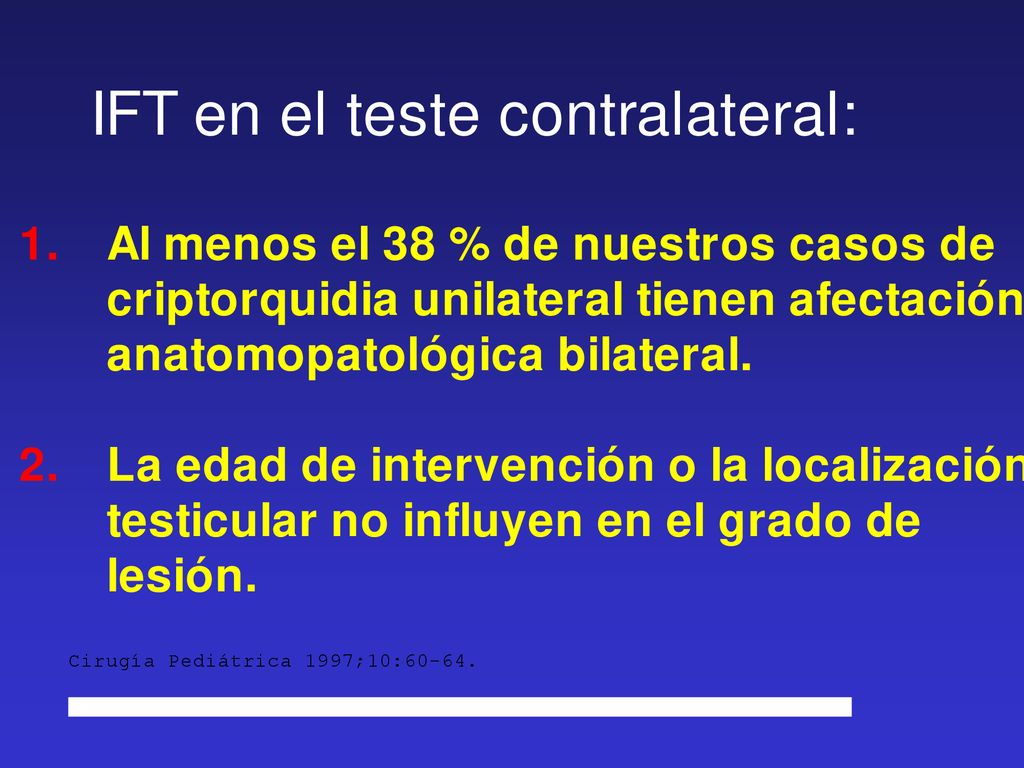 IFT en el teste contralateral:

1. Al menos el 38 % de nuestros casos de criptorquidia unilateral tienen afectación anatomopatológica bilateral.

2. La edad de intervención o la localización testicular no influyen en el grado de lesión.

Cirugía Pediátrica 1997;10:60-64.